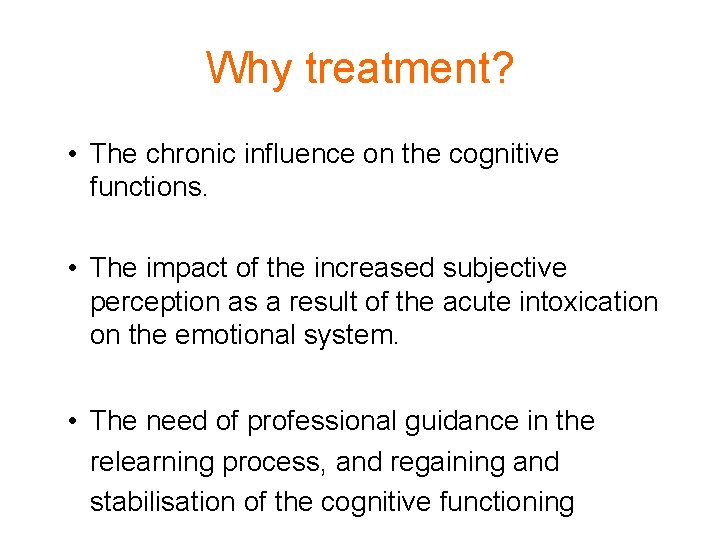 Why treatment?

• The chronic influence on the cognitive functions.

• The impact of the increased subjective perception as a result of the acute intoxication on the emotional system.

• The need of professional guidance in the relearning process, and regaining and stabilisation of the cognitive functioning